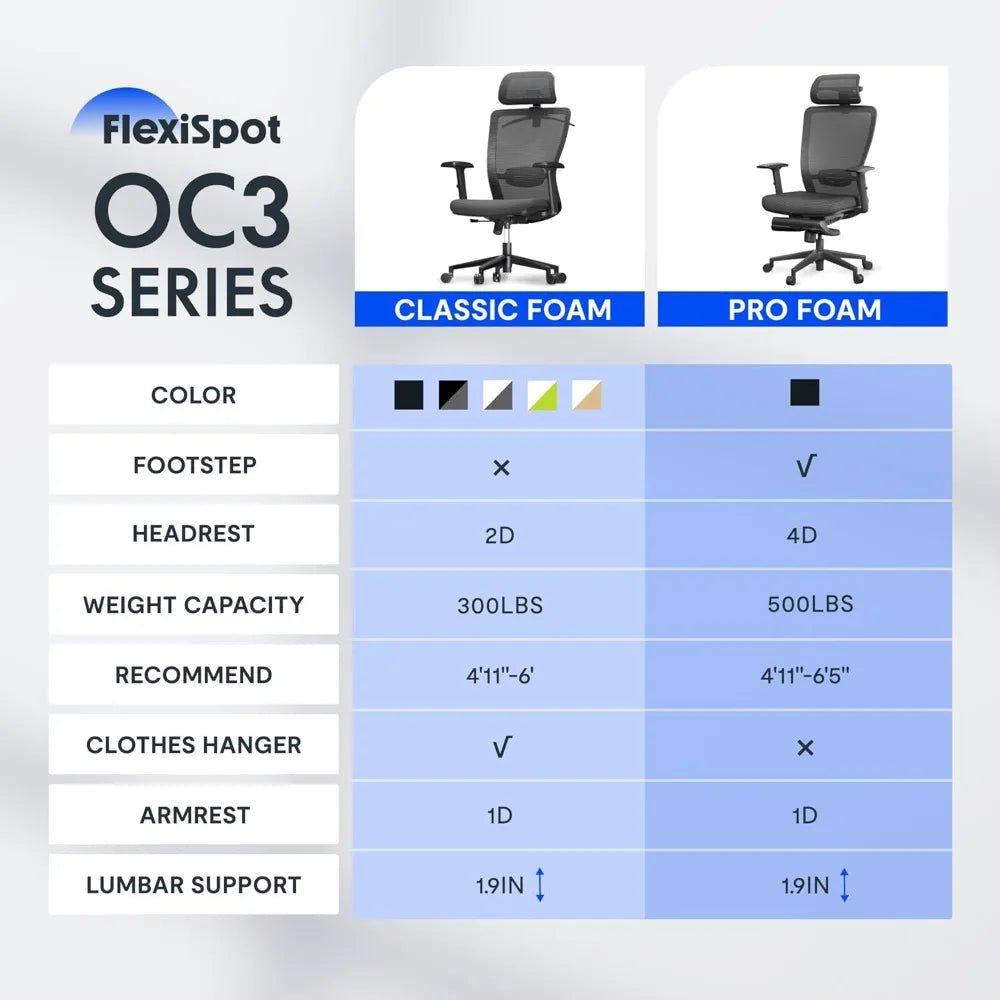 FlexiSpot
OC3
SERIES

| | CLASSIC FOAM | PRO FOAM |
|---|---|---|
| COLOR | | |
| FOOTSTEP | × | √ |
| HEADREST | 2D | 4D |
| WEIGHT CAPACITY | 300LBS | 500LBS |
| RECOMMEND | 4'11"-6' | 4'11"-6'5" |
| CLOTHES HANGER | √ | × |
| ARMREST | 1D | 1D |
| LUMBAR SUPPORT | 1.9IN | 1.9IN |